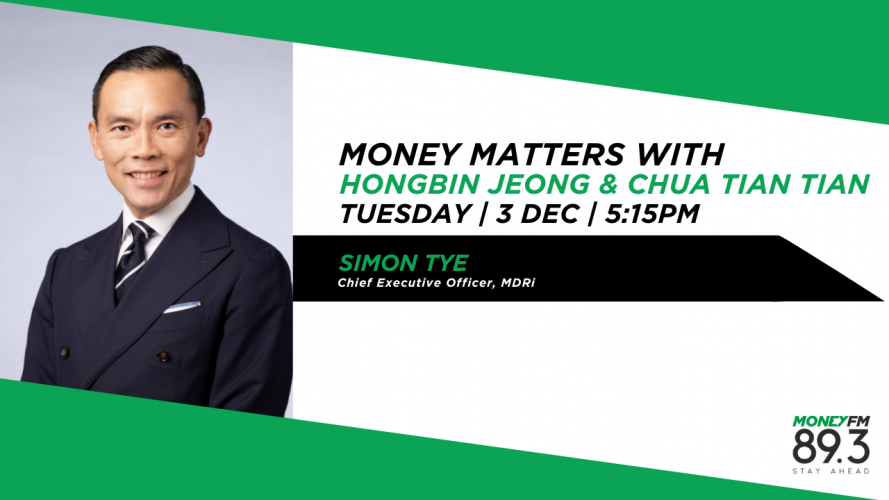 MONEY MATTERS WITH
HONGBIN JEONG & CHUA TIAN TIAN
TUESDAY | 3 DEC | 5:15PM

SIMON TYE
Chief Executive Officer, MDRi

MONEYFM
89.3
STAY AHEAD